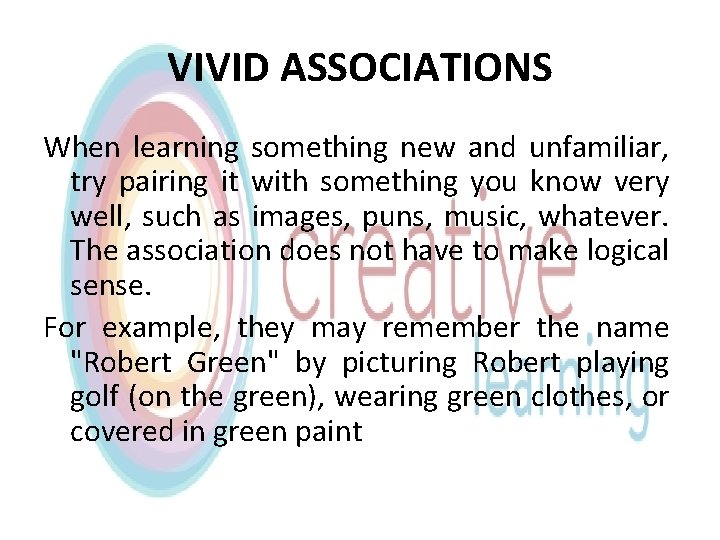 VIVID ASSOCIATIONS

When learning something new and unfamiliar, try pairing it with something you know very well, such as images, puns, music, whatever. The association does not have to make logical sense.

For example, they may remember the name "Robert Green" by picturing Robert playing golf (on the green), wearing green clothes, or covered in green paint

creative learning